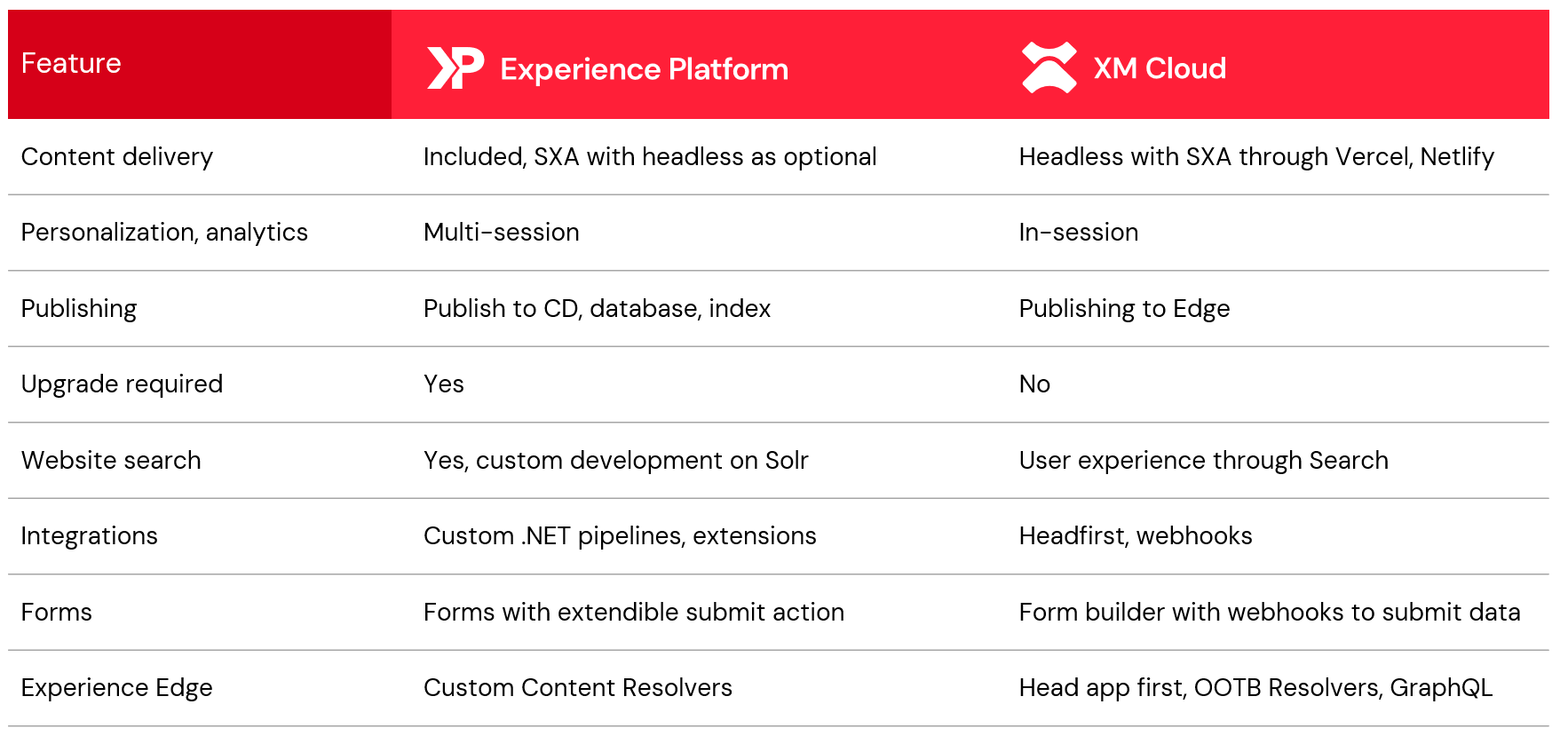 | Feature | Experience Platform | XM Cloud |
|---|---|---|
| Content delivery | Included, SXA with headless as optional | Headless with SXA through Vercel, Netlify |
| Personalization, analytics | Multi-session | In-session |
| Publishing | Publish to CD, database, index | Publishing to Edge |
| Upgrade required | Yes | No |
| Website search | Yes, custom development on Solr | User experience through Search |
| Integrations | Custom .NET pipelines, extensions | Headfirst, webhooks |
| Forms | Forms with extendible submit action | Form builder with webhooks to submit data |
| Experience Edge | Custom Content Resolvers | Head app first, OOTB Resolvers, GraphQL |